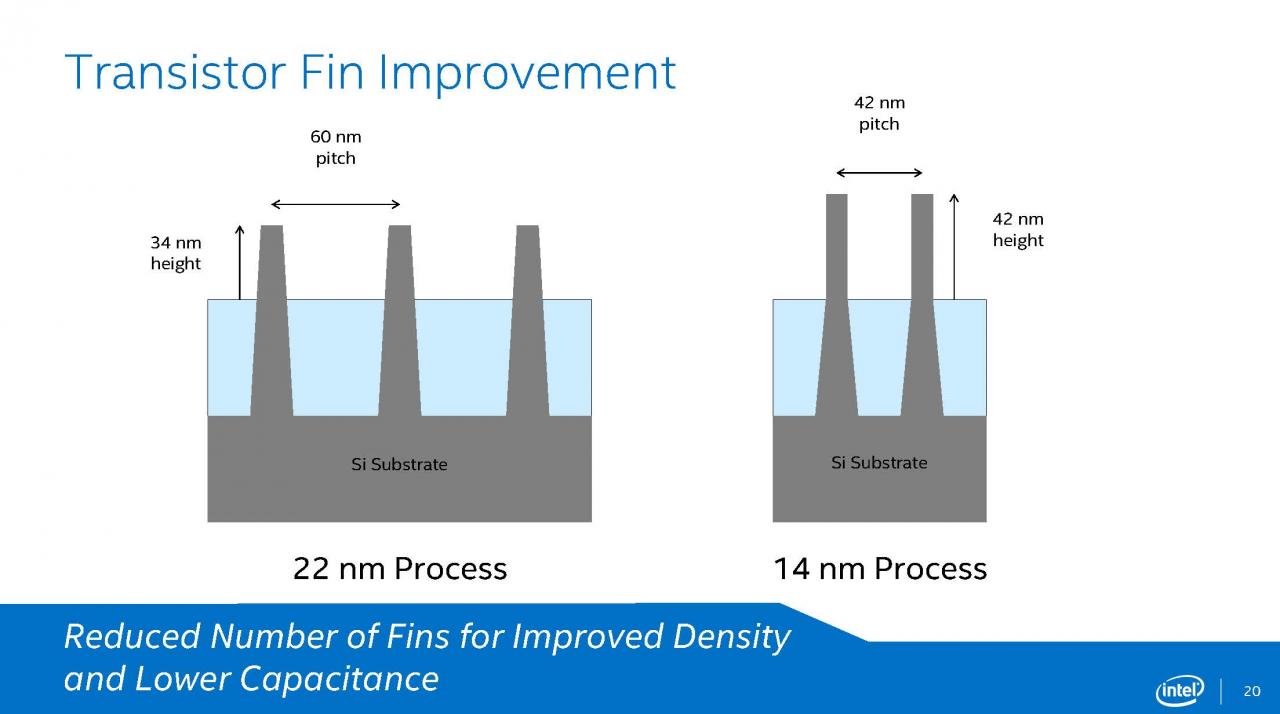 Transistor Fin Improvement

60 nm pitch

34 nm height

Si Substrate

22 nm Process

42 nm pitch

42 nm height

Si Substrate

14 nm Process

Reduced Number of Fins for Improved Density and Lower Capacitance

intel

20